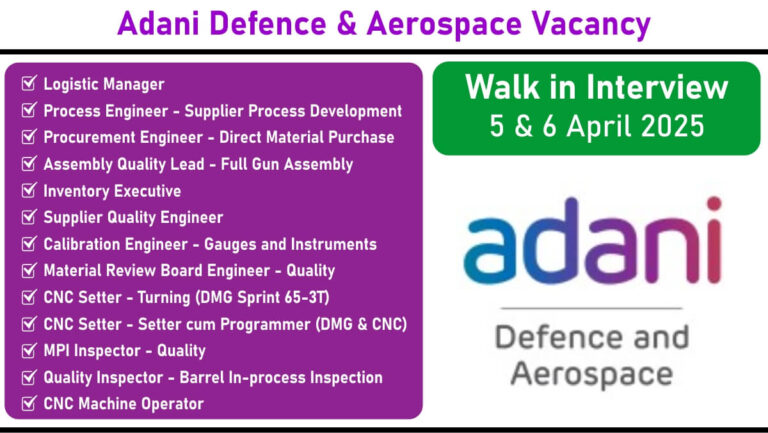 Adani Defence & Aerospace Vacancy

☑ Logistic Manager
☑ Process Engineer - Supplier Process Development
☑ Procurement Engineer - Direct Material Purchase
☑ Assembly Quality Lead - Full Gun Assembly
☑ Inventory Executive
☑ Supplier Quality Engineer
☑ Calibration Engineer - Gauges and Instruments
☑ Material Review Board Engineer - Quality
☑ CNC Setter - Turning (DMG Sprint 65-3T)
☑ CNC Setter - Setter cum Programmer (DMG & CNC)
☑ MPI Inspector - Quality
☑ Quality Inspector - Barrel In-process Inspection
☑ CNC Machine Operator

Walk in Interview
5 & 6 April 2025

adani

Defence and Aerospace